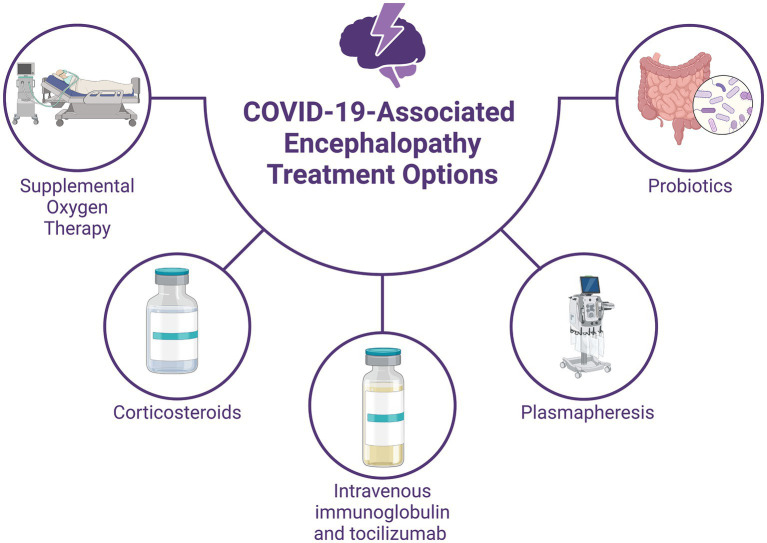 COVID-19-Associated Encephalopathy Treatment Options

Supplemental Oxygen Therapy

Probiotics

Corticosteroids

Plasmapheresis

Intravenous immunoglobulin and tocilizumab